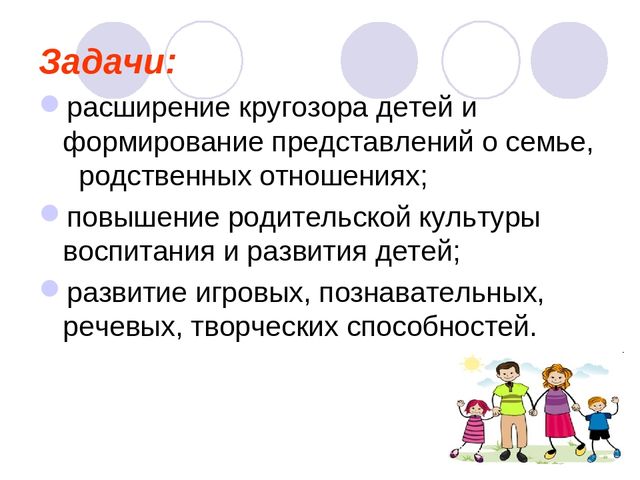 Задачи:

расширение кругозора детей и формирование представлений о семье, родственных отношениях;

повышение родительской культуры воспитания и развития детей;

развитие игровых, познавательных, речевых, творческих способностей.